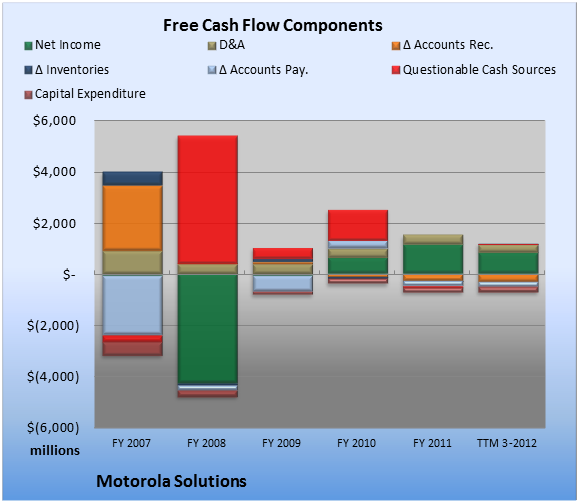 Free Cash Flow Components

Net Income
D&A
Δ Accounts Rec.
Δ Inventories
Δ Accounts Pay.
Questionable Cash Sources
Capital Expenditure

$6,000
$4,000
$2,000
$-
$(2,000)
$(4,000)
$(6,000)
millions

FY 2007
FY 2008
FY 2009
FY 2010
FY 2011
TTM 3-2012

Motorola Solutions